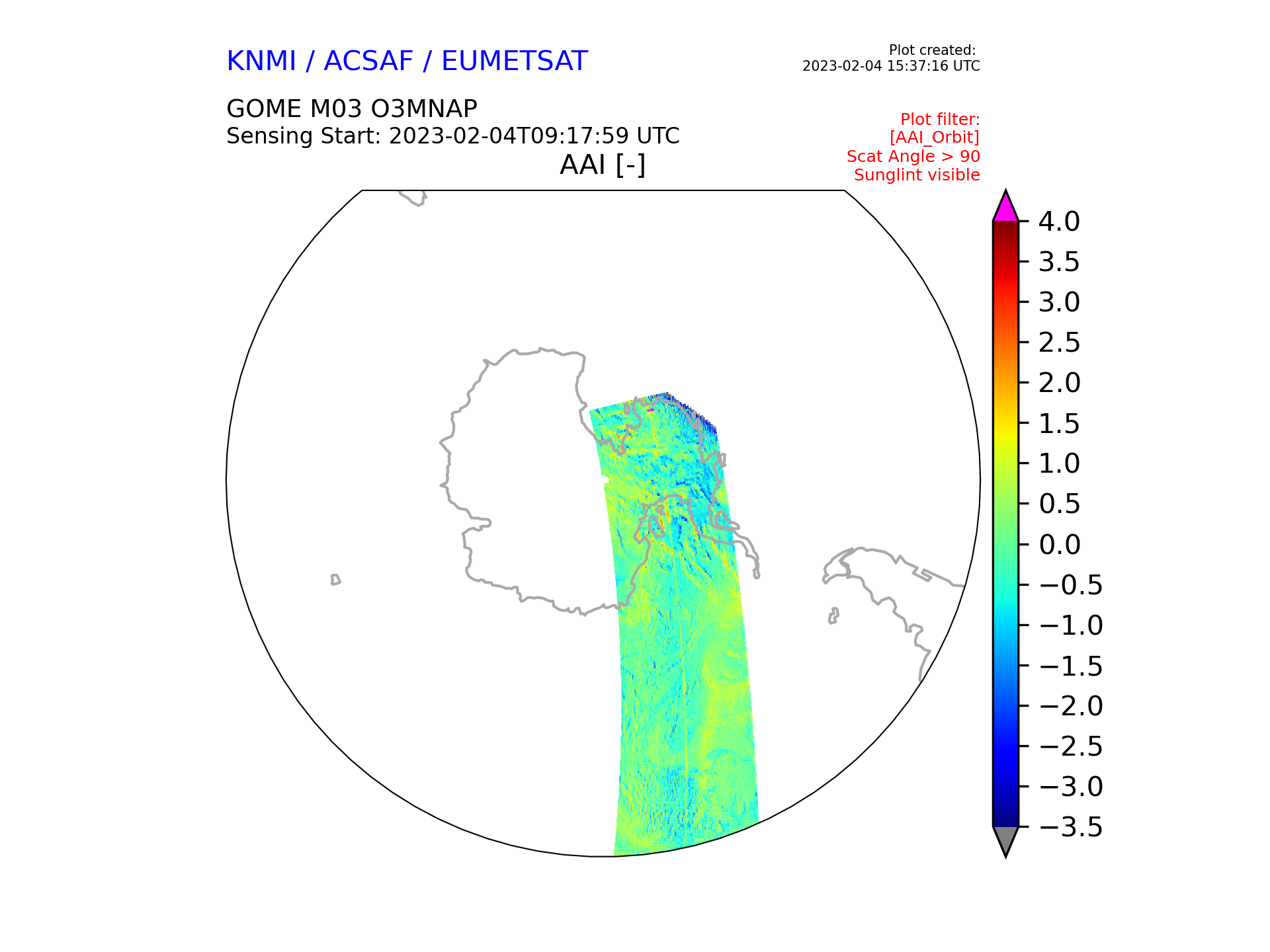 KNMI / ACSAF / EUMETSAT

Plot created:
2023-02-04 15:37:16 UTC

GOME M03 O3MNAP
Sensing Start: 2023-02-04T09:17:59 UTC

Plot filter:
[AAI_Orbit]
Scat Angle > 90
Sunglint visible

AAI [-]

4.0
3.5
3.0
2.5
2.0
1.5
1.0
0.5
0.0
−0.5
−1.0
−1.5
−2.0
−2.5
−3.0
−3.5